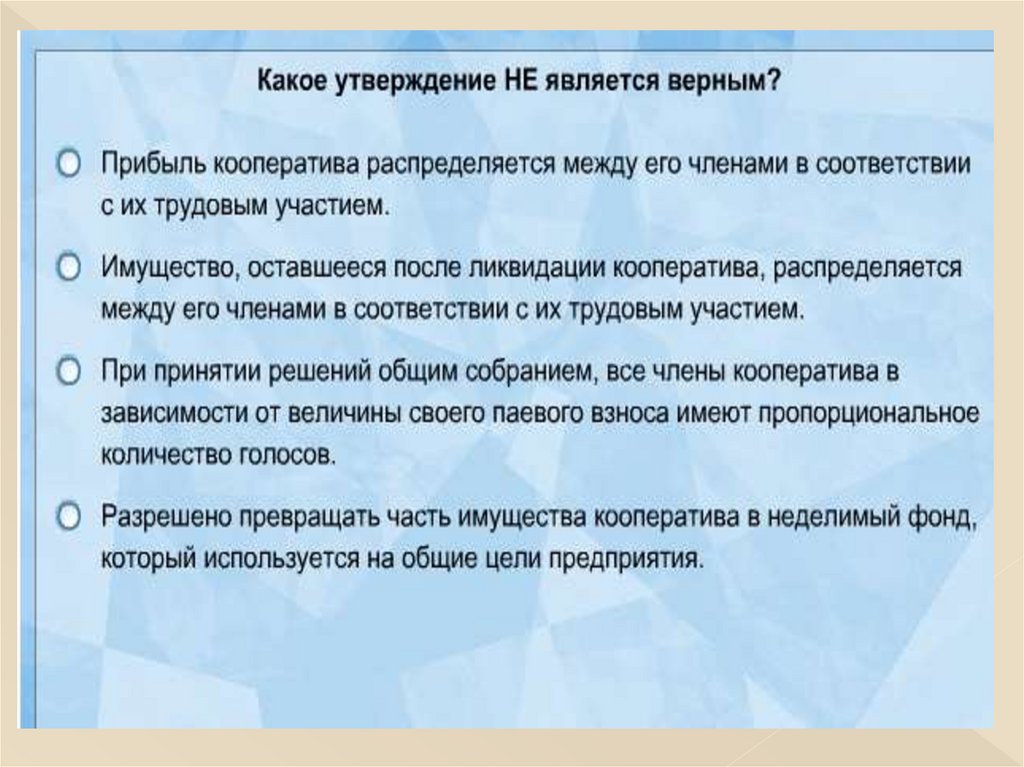 Какое утверждение НЕ является верным?

Прибыль кооператива распределяется между его членами в соответствии с их трудовым участием.

Имущество, оставшееся после ликвидации кооператива, распределяется между его членами в соответствии с их трудовым участием.

При принятии решений общим собранием, все члены кооператива в зависимости от величины своего паевого взноса имеют пропорциональное количество голосов.

Разрешено превращать часть имущества кооператива в неделимый фонд, который используется на общие цели предприятия.